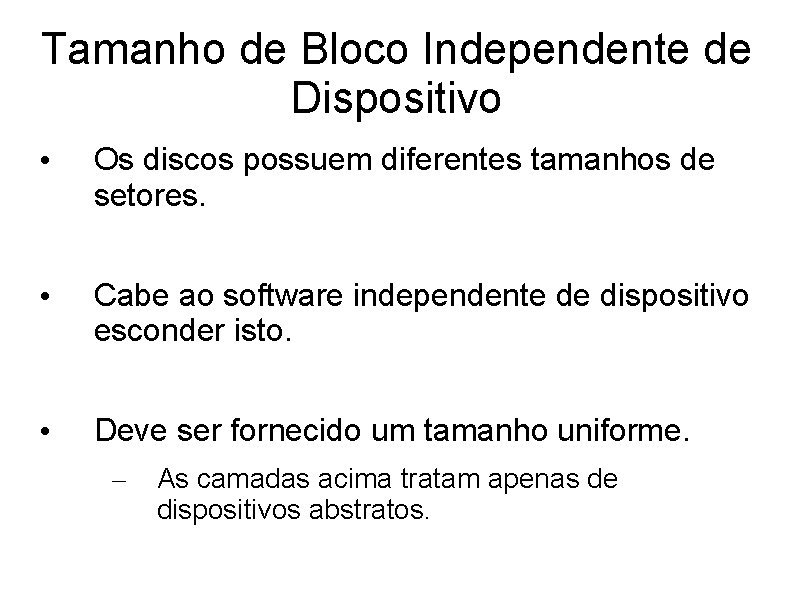 Tamanho de Bloco Independente de Dispositivo

• Os discos possuem diferentes tamanhos de setores.

• Cabe ao software independente de dispositivo esconder isto.

• Deve ser fornecido um tamanho uniforme.
– As camadas acima tratam apenas de dispositivos abstratos.